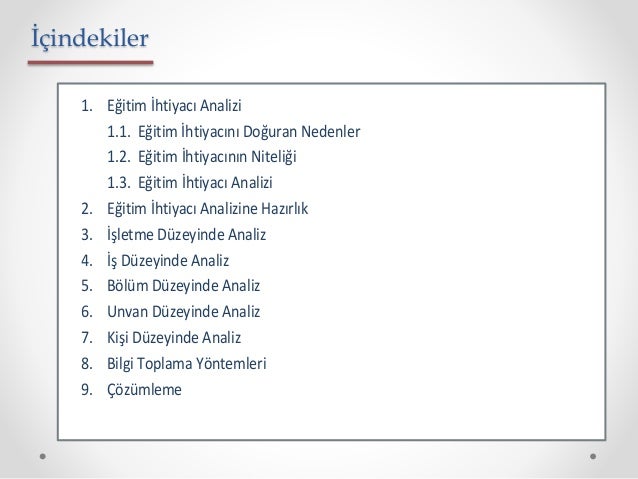 İçindekiler

1. Eğitim İhtiyacı Analizi
1.1. Eğitim İhtiyacını Doğuran Nedenler
1.2. Eğitim İhtiyacının Niteliği
1.3. Eğitim İhtiyacı Analizi
2. Eğitim İhtiyacı Analizine Hazırlık
3. İşletme Düzeyinde Analiz
4. İş Düzeyinde Analiz
5. Bölüm Düzeyinde Analiz
6. Unvan Düzeyinde Analiz
7. Kişi Düzeyinde Analiz
8. Bilgi Toplama Yöntemleri
9. Çözümleme